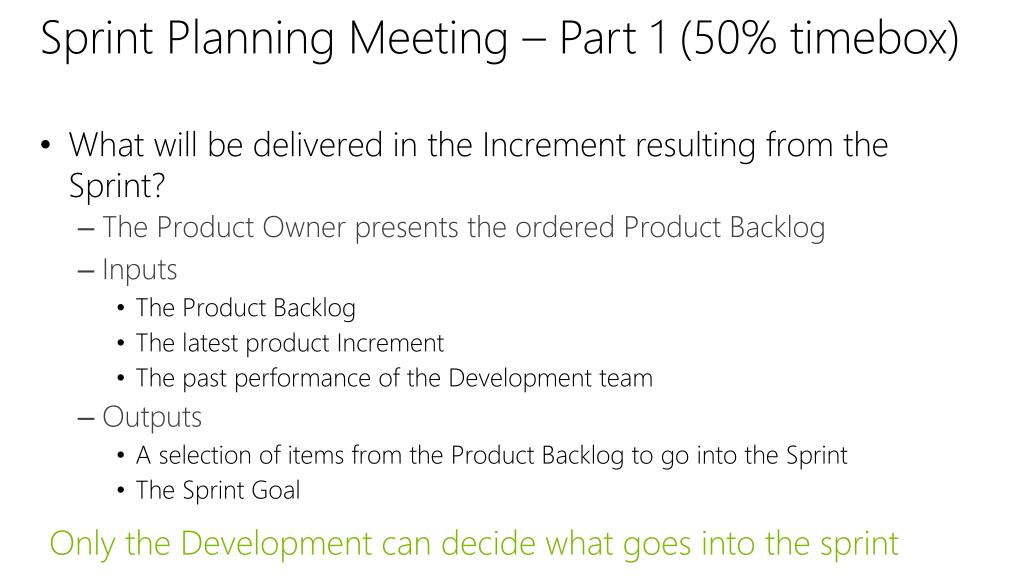 Sprint Planning Meeting – Part 1 (50% timebox)

• What will be delivered in the Increment resulting from the Sprint?
– The Product Owner presents the ordered Product Backlog
– Inputs
• The Product Backlog
• The latest product Increment
• The past performance of the Development team
– Outputs
• A selection of items from the Product Backlog to go into the Sprint
• The Sprint Goal

Only the Development can decide what goes into the sprint